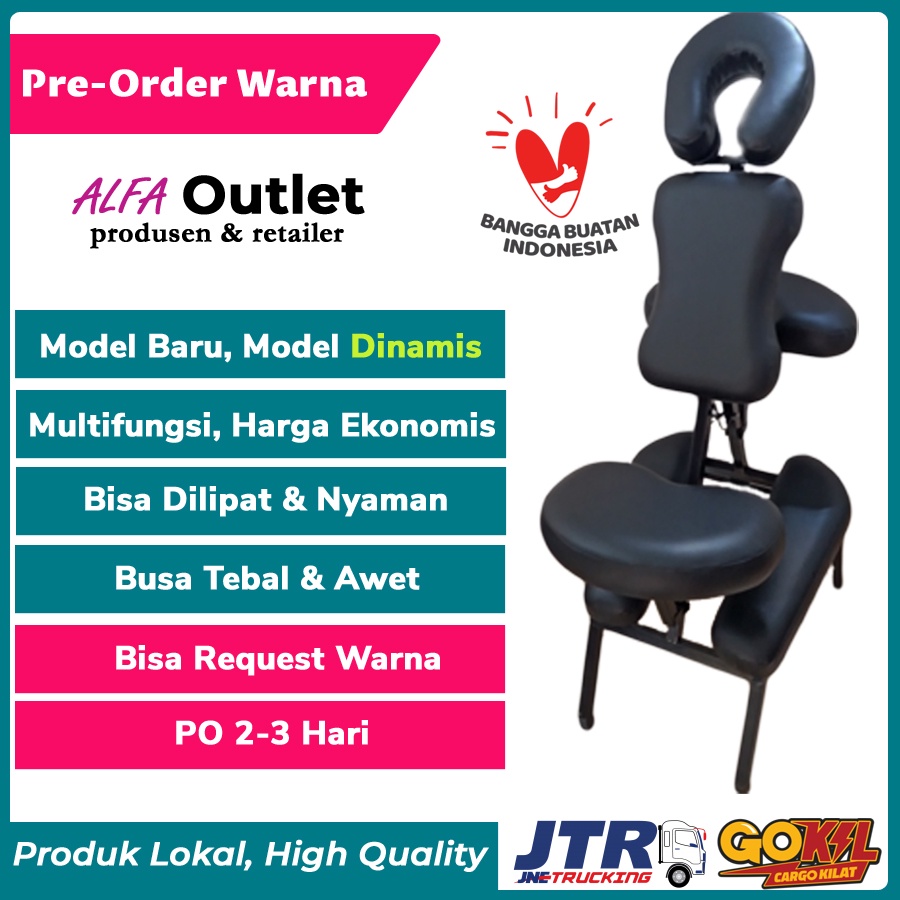 Pre-Order Warna

ALFA Outlet
produsen & retailer

BANGGA BUATAN INDONESIA

Model Baru, Model Dinamis

Multifungsi, Harga Ekonomis

Bisa Dilipat & Nyaman

Busa Tebal & Awet

Bisa Request Warna

PO 2-3 Hari

Produk Lokal, High Quality

JTR JNE TRUCKING

GOKIL CARGO KILAT